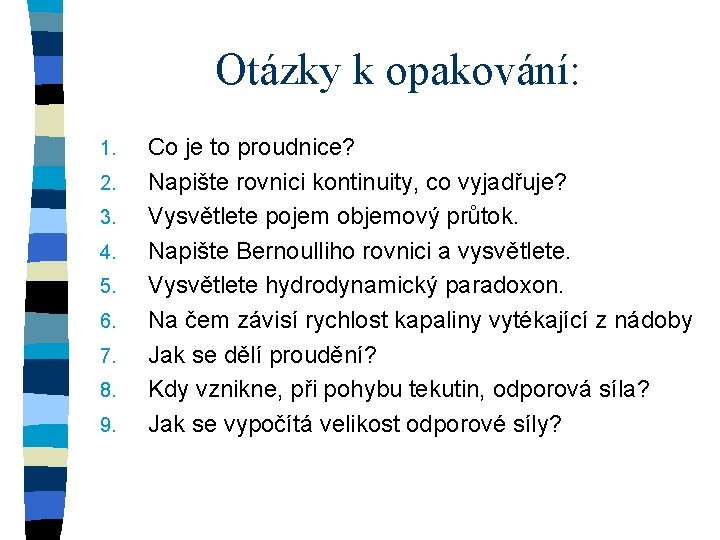 Otázky k opakování:

1. Co je to proudnice?
2. Napište rovnici kontinuity, co vyjadřuje?
3. Vysvětlete pojem objemový průtok.
4. Napište Bernoulliho rovnici a vysvětlete.
5. Vysvětlete hydrodynamický paradoxon.
6. Na čem závisí rychlost kapaliny vytékající z nádoby
7. Jak se dělí proudění?
8. Kdy vznikne, při pohybu tekutin, odporová síla?
9. Jak se vypočítá velikost odporové síly?